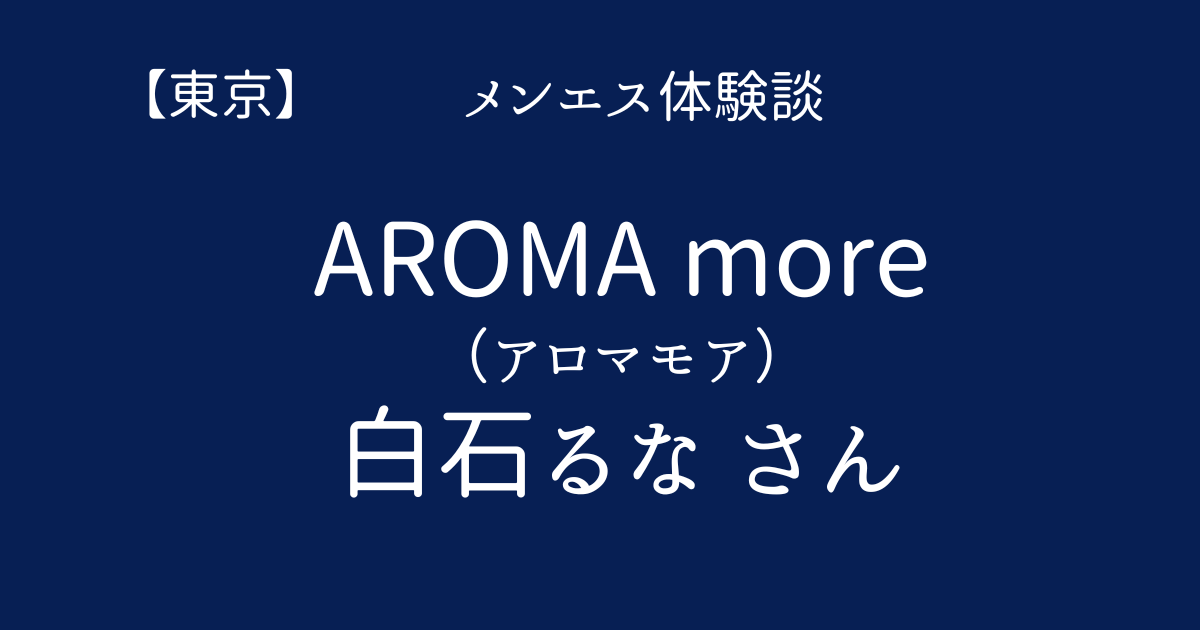 【東京】 メンエス体験談

AROMA more
（アロマモア）
白石るな さん